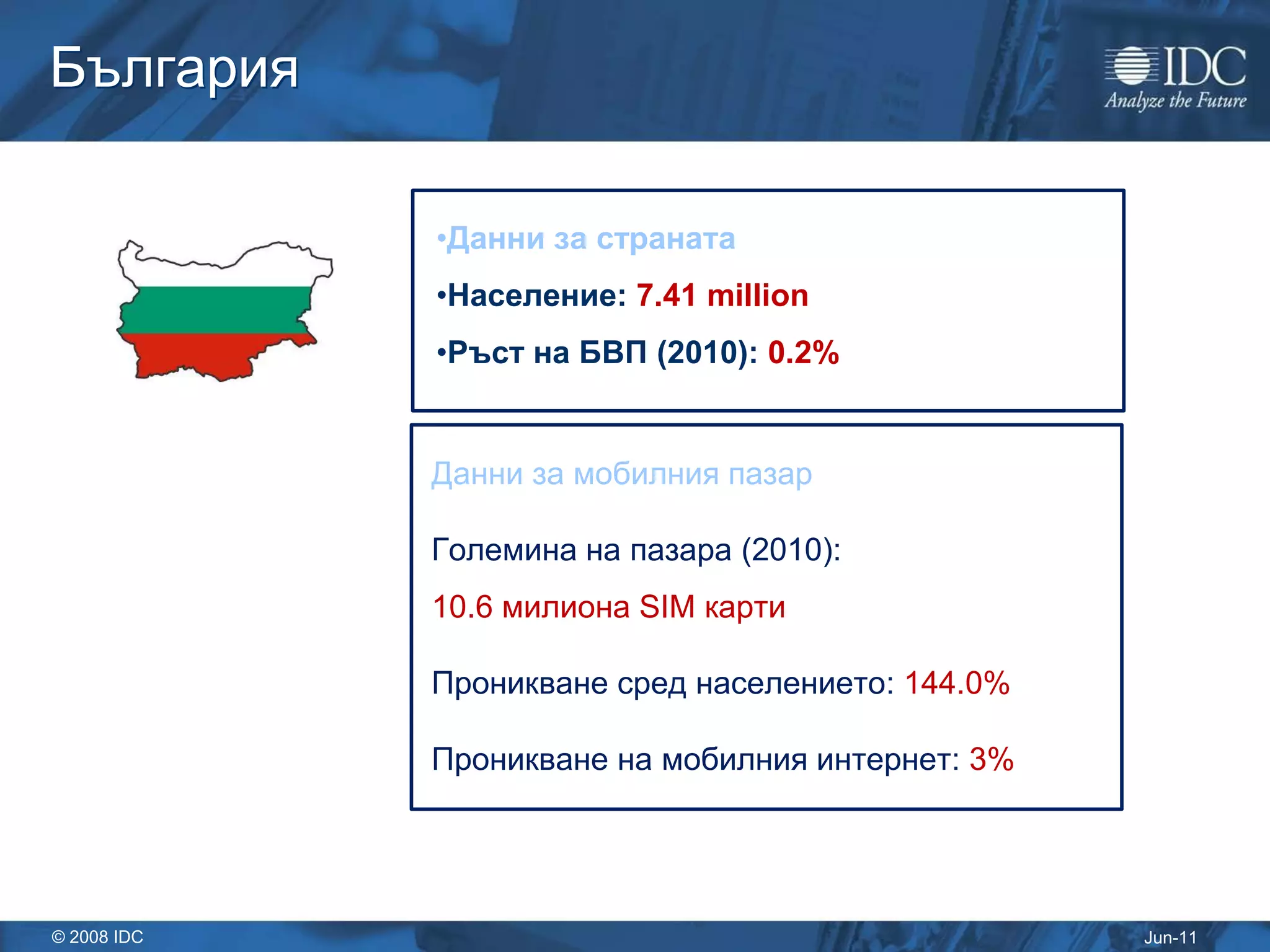 България

IDC
Analyze the Future

•Данни за страната

•Население: 7.41 million

•Ръст на БВП (2010): 0.2%

Данни за мобилния пазар

Големина на пазара (2010):

10.6 милиона SIM карти

Проникване сред населението: 144.0%

Проникване на мобилния интернет: 3%

© 2008 IDC

Jun-11